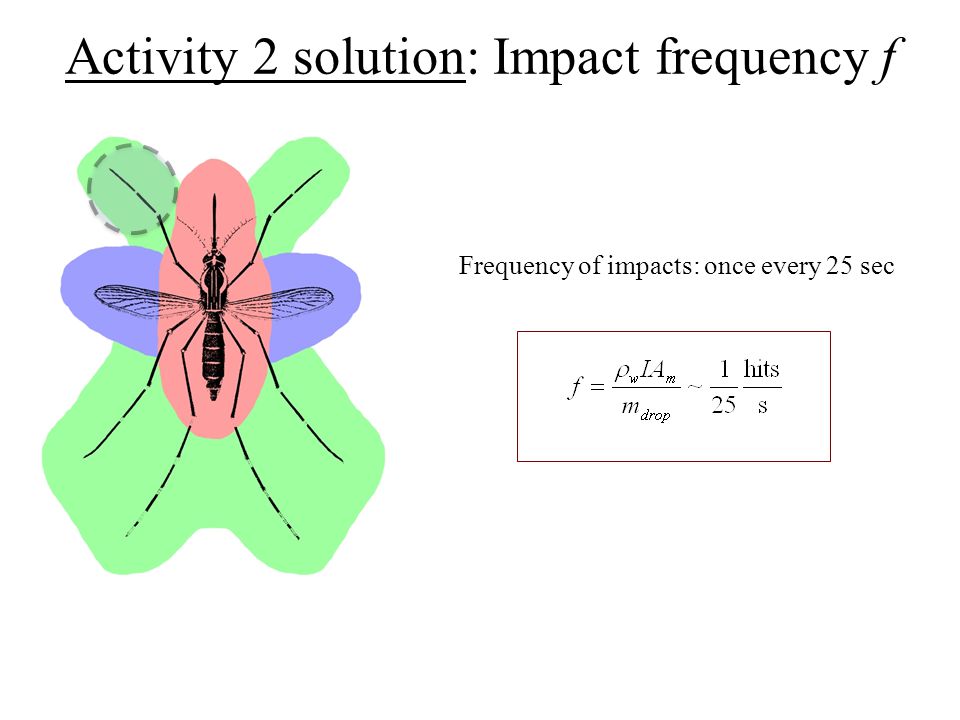 Activity 2 solution: Impact frequency $f$

Frequency of impacts: once every 25 sec

$f = \frac{\rho_w I A_m}{m_{drop}} \sim \frac{1}{25} \frac{\text{hits}}{\text{s}}$